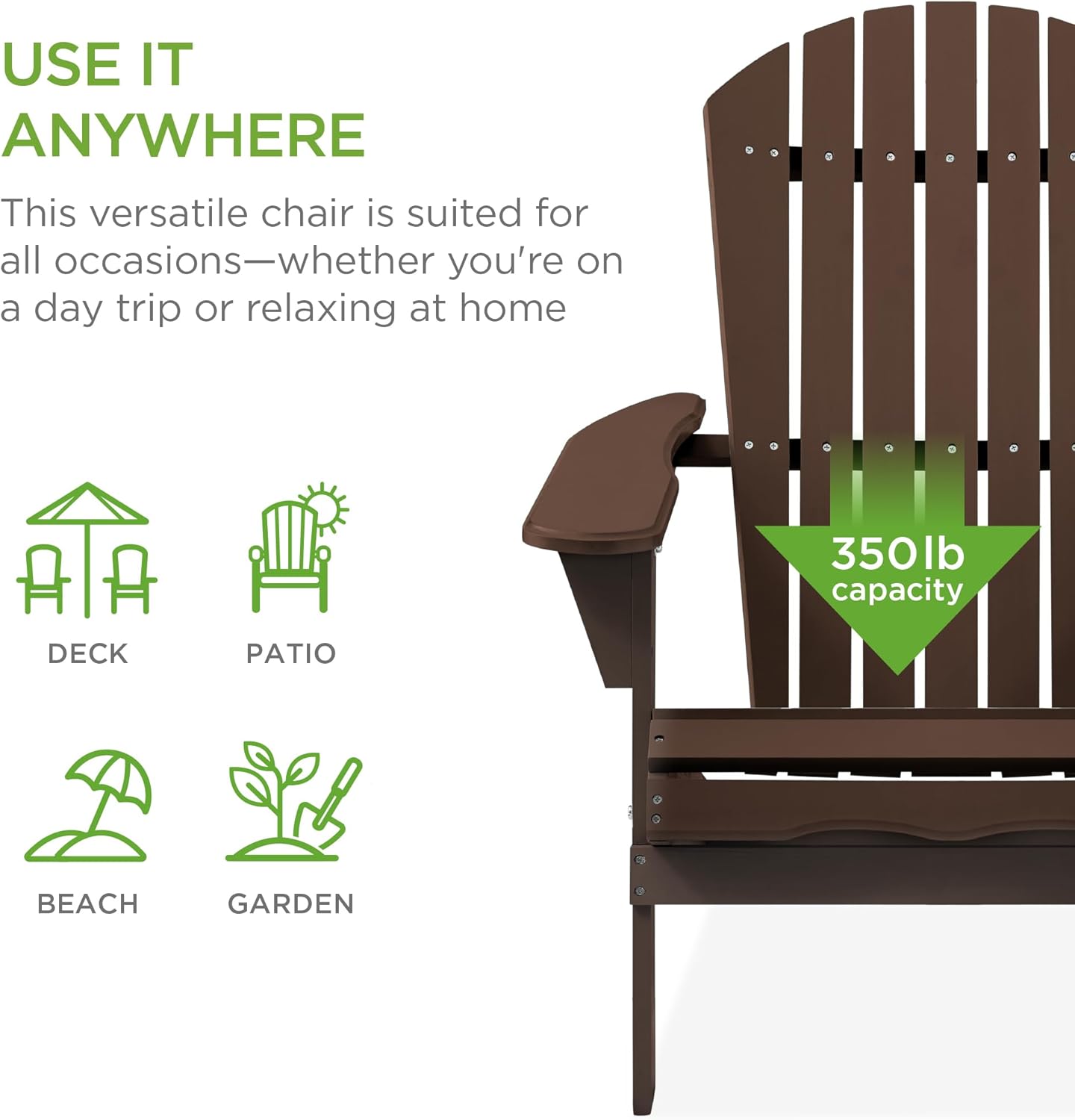 USE IT ANYWHERE

This versatile chair is suited for all occasions—whether you're on a day trip or relaxing at home

DECK

PATIO

BEACH

GARDEN

350lb capacity